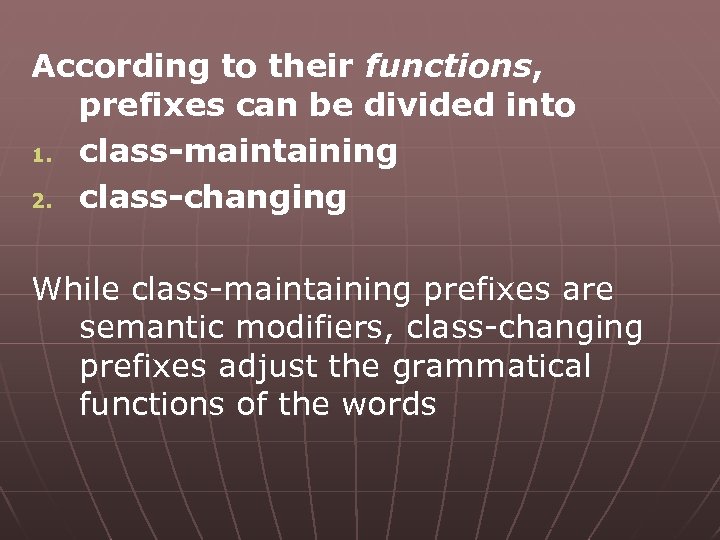 According to their functions, prefixes can be divided into
1. class-maintaining
2. class-changing

While class-maintaining prefixes are semantic modifiers, class-changing prefixes adjust the grammatical functions of the words